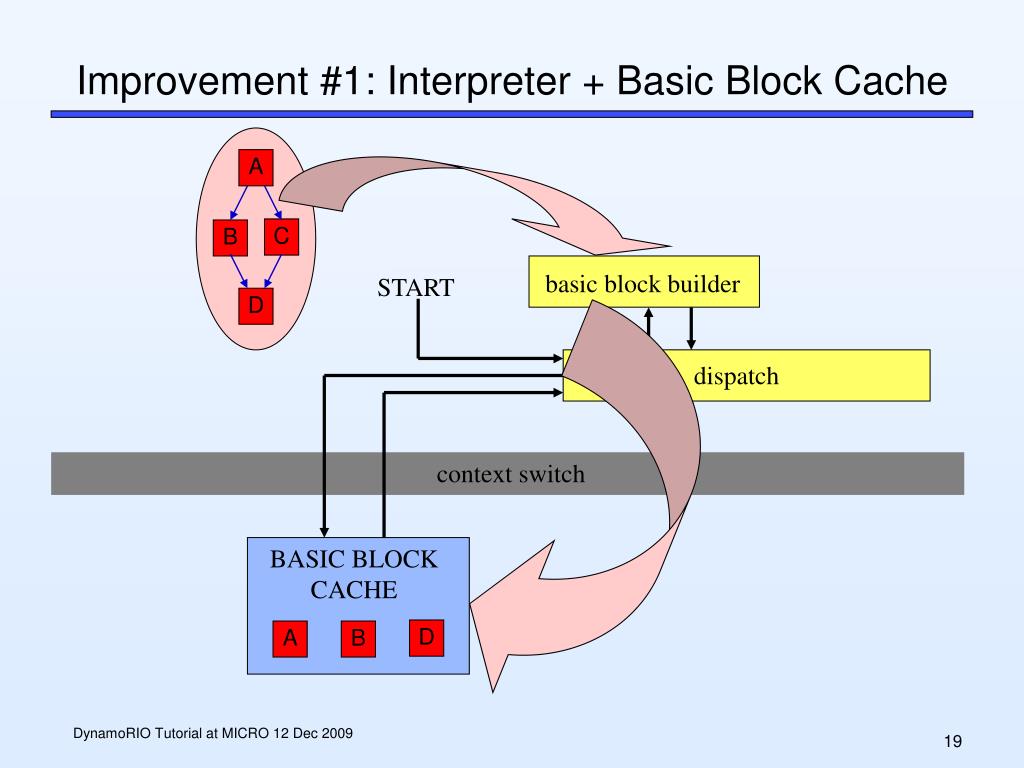 Improvement #1: Interpreter + Basic Block Cache

A

B

C

D

START

basic block builder

dispatch

context switch

BASIC BLOCK CACHE

A

B

D

DynamoRIO Tutorial at MICRO 12 Dec 2009

19